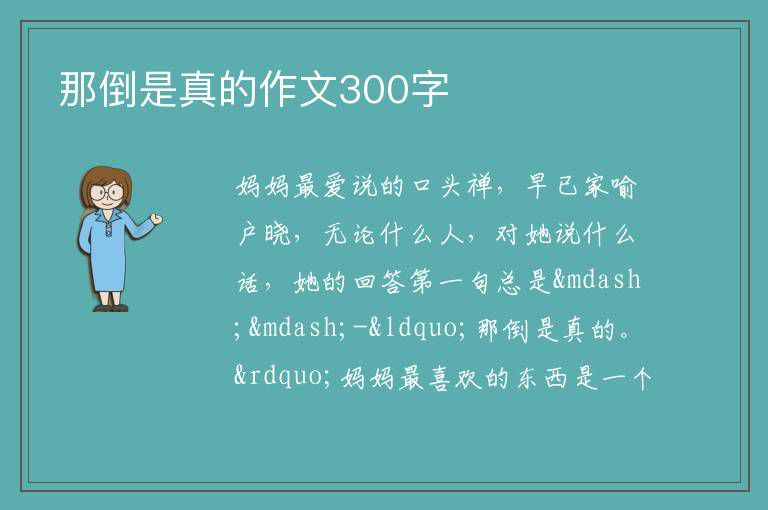 那倒是真的作文300字

妈妈最爱说的口头禅，早已家喻户晓，无论什么人，对她说什么话，她的回答第一句总是&mdash;&mdash;-&ldquo;那倒是真的。&rdquo;妈妈最喜欢的东西是一个